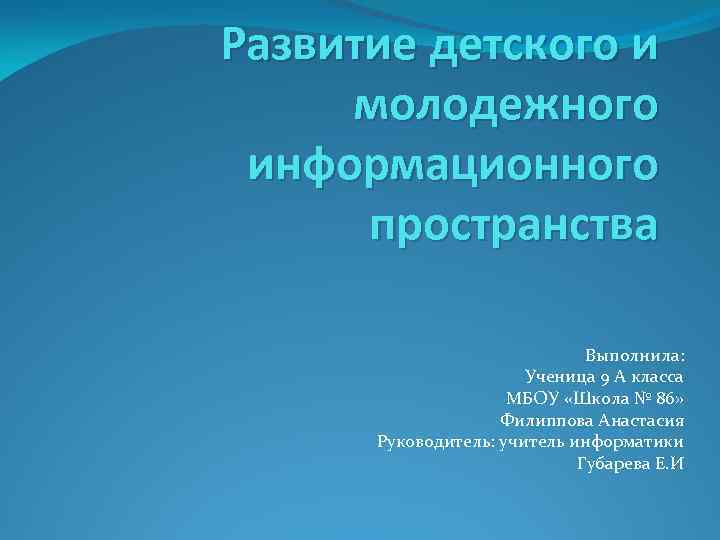 Развитие детского и молодежного информационного пространства

Выполнила:
Ученица 9 А класса
МБОУ «Школа № 86»
Филиппова Анастасия
Руководитель: учитель информатики
Губарева Е.И